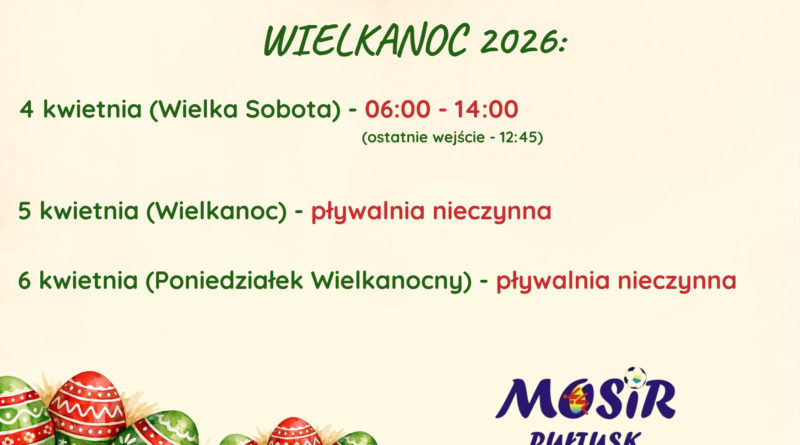 WIELKANOC 2026:

4 kwietnia (Wielka Sobota) - 06:00 - 14:00
(ostatnie wejście - 12:45)

5 kwietnia (Wielkanoc) - pływalnia nieczynna

6 kwietnia (Poniedziałek Wielkanocny) - pływalnia nieczynna

MOSiR
PUŁTUSK